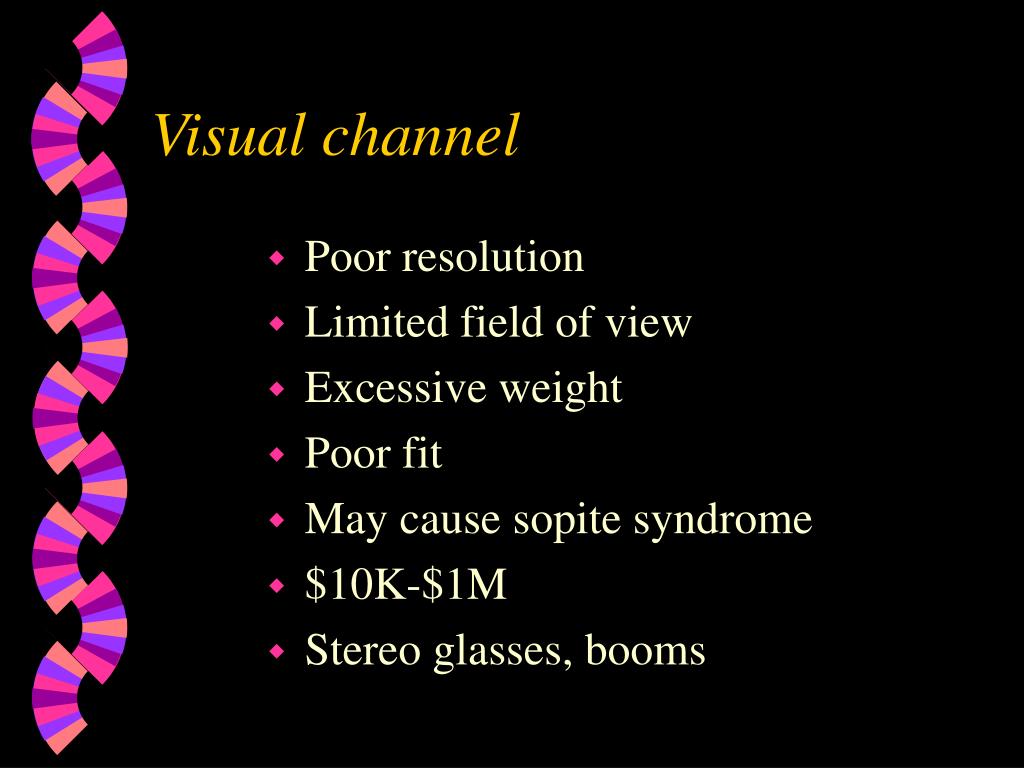 Visual channel

- Poor resolution
- Limited field of view
- Excessive weight
- Poor fit
- May cause sopite syndrome
- \$10K-\$1M
- Stereo glasses, booms